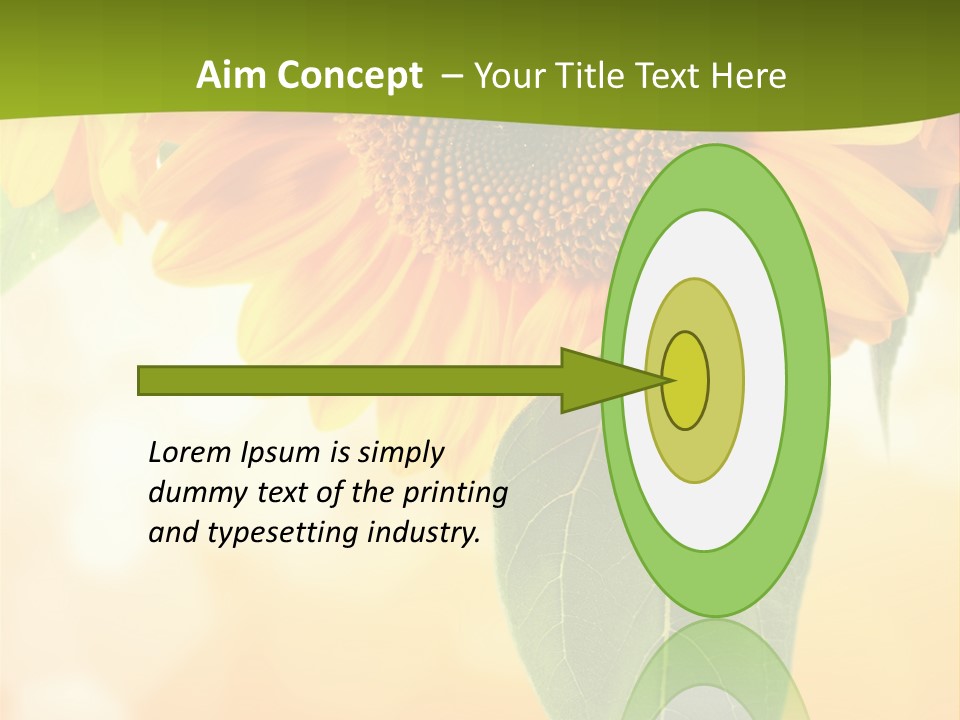 Aim Concept – Your Title Text Here

Lorem Ipsum is simply dummy text of the printing and typesetting industry.